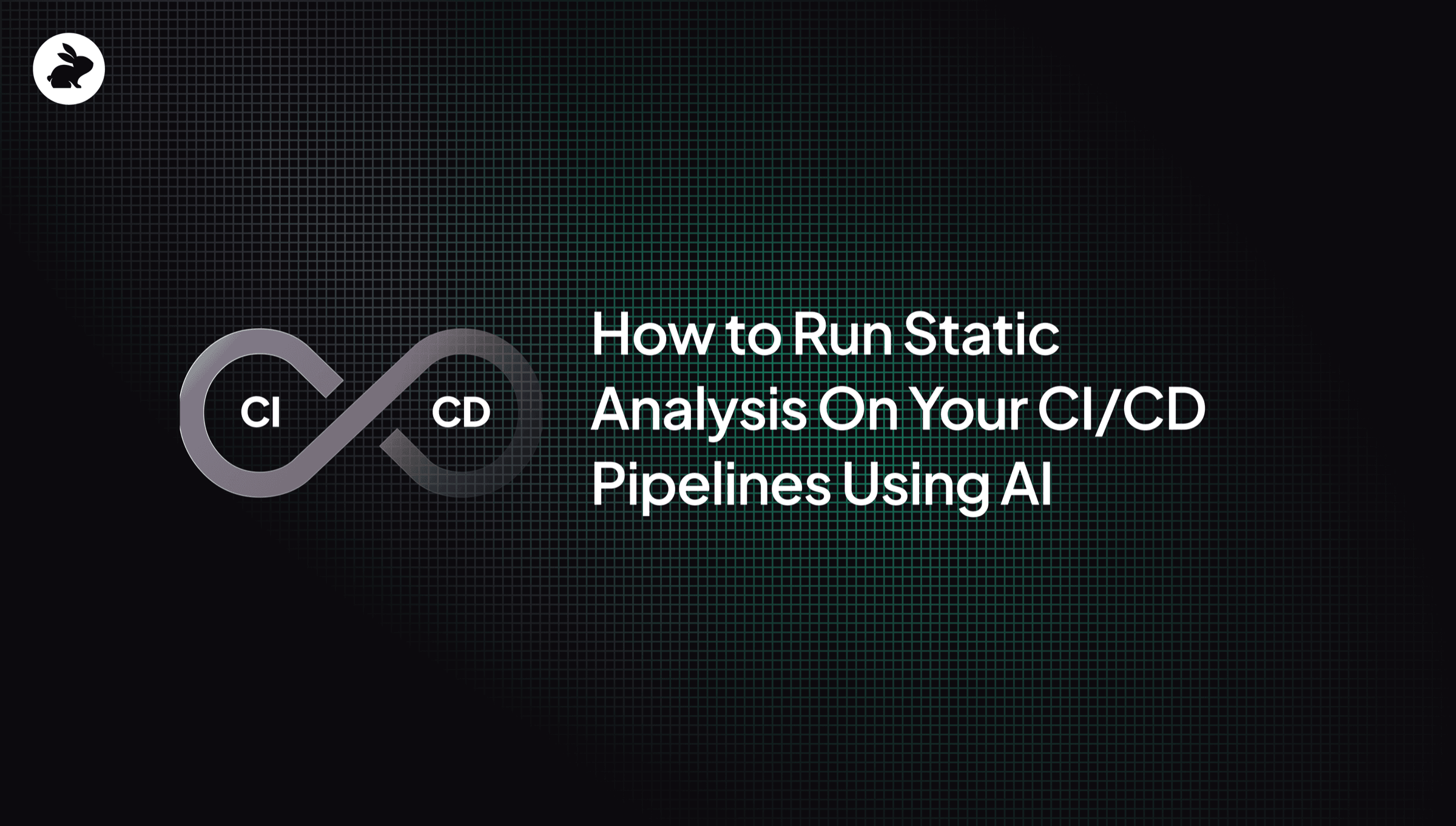 CI

CD

How to Run Static Analysis On Your CI/CD Pipelines Using AI